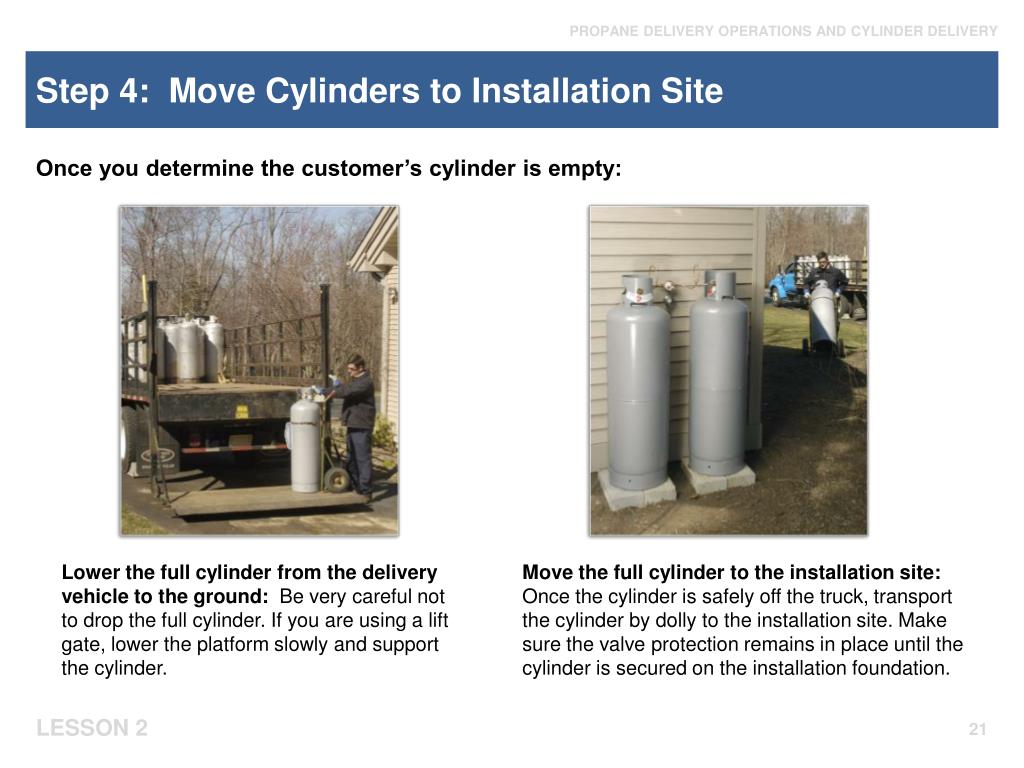 PROPANE DELIVERY OPERATIONS AND CYLINDER DELIVERY

Step 4: Move Cylinders to Installation Site

Once you determine the customer's cylinder is empty:

Lower the full cylinder from the delivery vehicle to the ground: Be very careful not to drop the full cylinder. If you are using a lift gate, lower the platform slowly and support the cylinder.

Move the full cylinder to the installation site: Once the cylinder is safely off the truck, transport the cylinder by dolly to the installation site. Make sure the valve protection remains in place until the cylinder is secured on the installation foundation.

LESSON 2

21